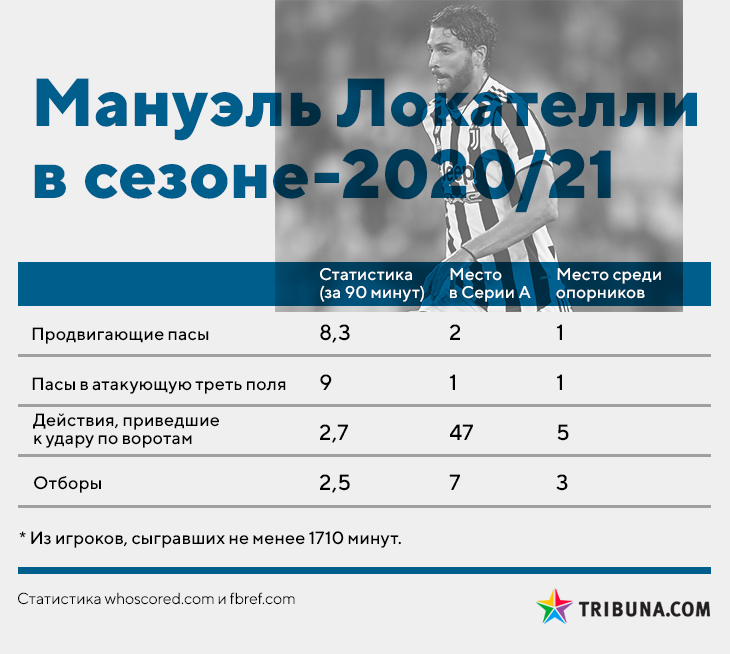 Мануэль Локателли в сезоне-2020/21

| | Статистика (за 90 минут) | Место в Серии А | Место среди опорников |
|---|---|---|---|
| Продвигающие пасы | 8,3 | 2 | 1 |
| Пасы в атакующую треть поля | 9 | 1 | 1 |
| Действия, приведшие к удару по воротам | 2,7 | 47 | 5 |
| Отборы | 2,5 | 7 | 3 |

* Из игроков, сыгравших не менее 1710 минут.

Статистика whoscored.com и fbref.com

TRIBUNA.COM